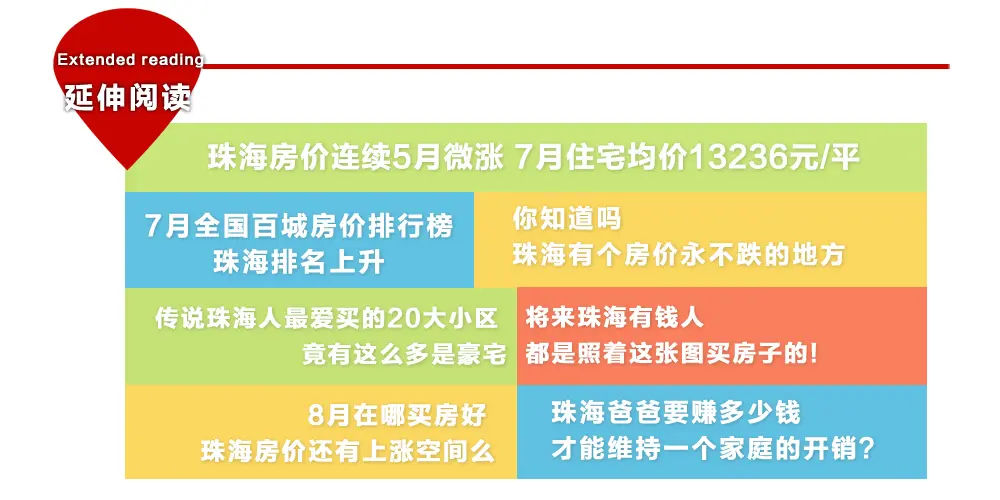 Extended reading
延伸阅读

珠海房价连续5月微涨 7月住宅均价13236元/平

7月全国百城房价排行榜
珠海排名上升

你知道吗
珠海有个房价永不跌的地方

传说珠海人最爱买的20大小区
竟有这么多是豪宅

将来珠海有钱人
都是照着这张图买房子的!

8月在哪买房好
珠海房价还有上涨空间么

珠海爸爸要赚多少钱
才能维持一个家庭的开销?